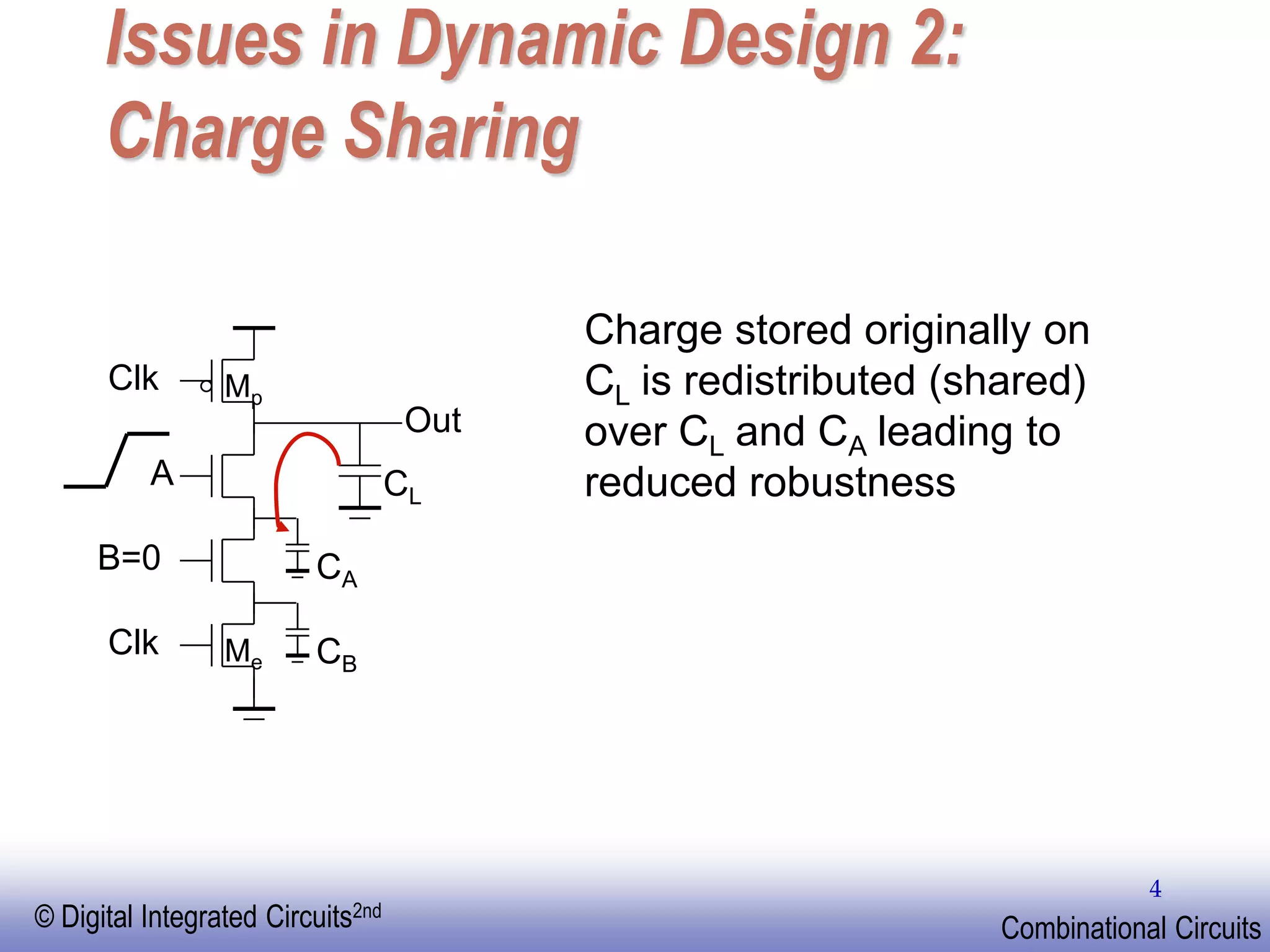 Issues in Dynamic Design 2: Charge Sharing

Clk $M_p$

Out

A

$C_L$

B=0

$C_A$

Clk $M_e$

$C_B$

Charge stored originally on $C_L$ is redistributed (shared) over $C_L$ and $C_A$ leading to reduced robustness

© Digital Integrated Circuits$^{2nd}$

4

Combinational Circuits